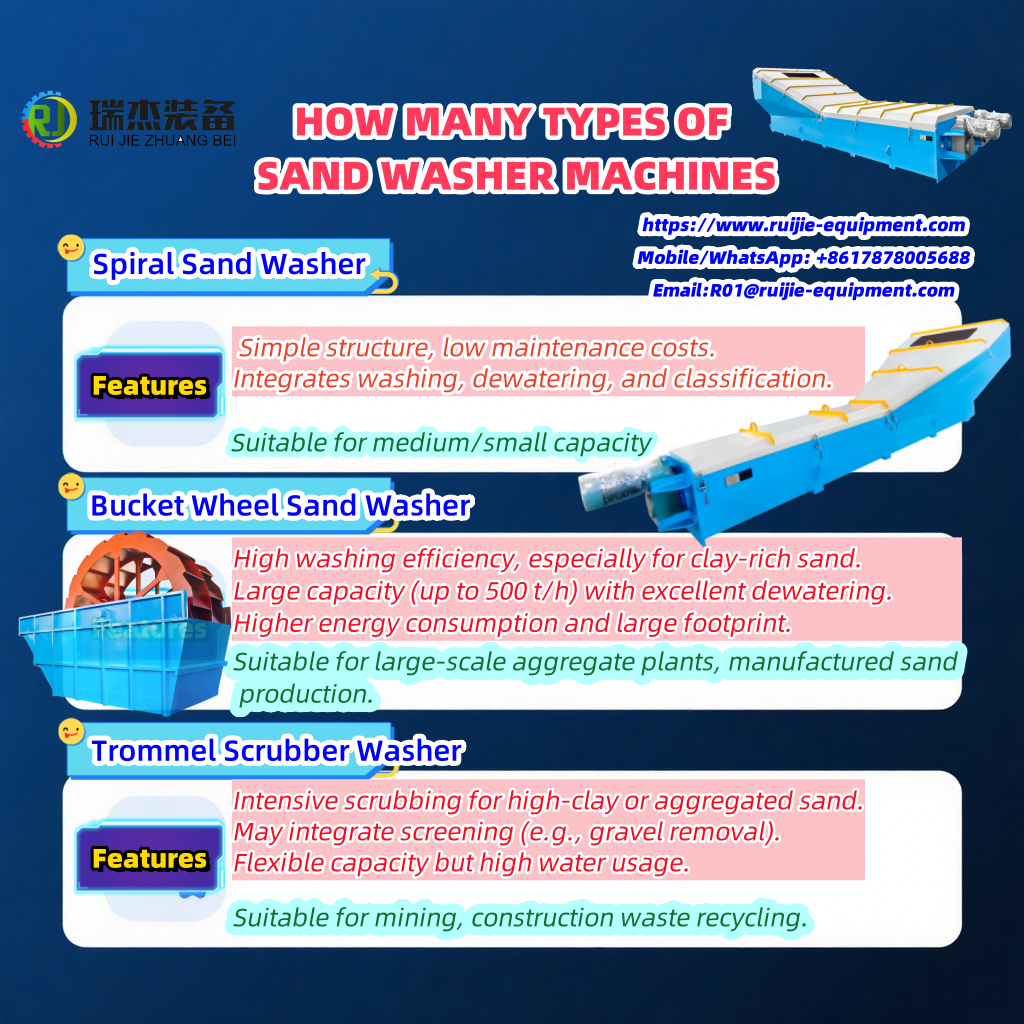 RJ 瑞杰装备
RUI JIE ZHUANG BEI

HOW MANY TYPES OF SAND WASHER MACHINES

https://www.ruijie-equipment.com
Mobile/WhatsApp: +8617878005688
Email:R01@ruijie-equipment.com

Spiral Sand Washer

Features

Simple structure, low maintenance costs.
Integrates washing, dewatering, and classification.

Suitable for medium/small capacity

Bucket Wheel Sand Washer

Features

High washing efficiency, especially for clay-rich sand.
Large capacity (up to 500 t/h) with excellent dewatering.
Higher energy consumption and large footprint.

Suitable for large-scale aggregate plants, manufactured sand production.

Trommel Scrubber Washer

Features

Intensive scrubbing for high-clay or aggregated sand.
May integrate screening (e.g., gravel removal).
Flexible capacity but high water usage.

Suitable for mining, construction waste recycling.